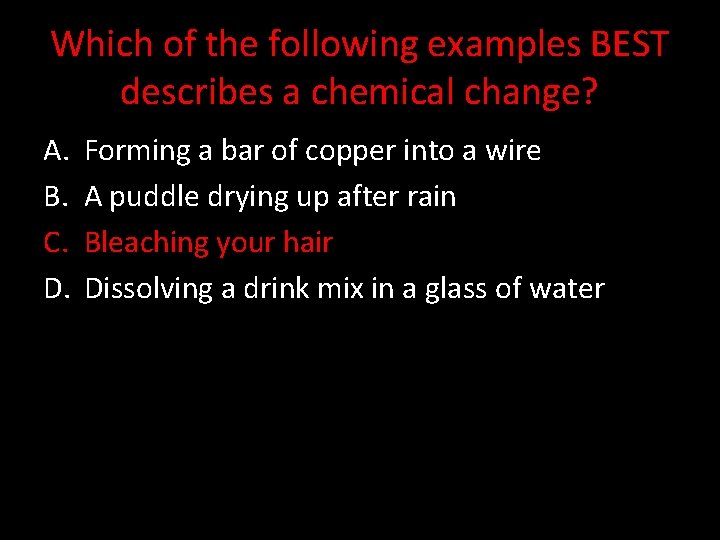 Which of the following examples BEST describes a chemical change?

A. Forming a bar of copper into a wire
B. A puddle drying up after rain
C. Bleaching your hair
D. Dissolving a drink mix in a glass of water